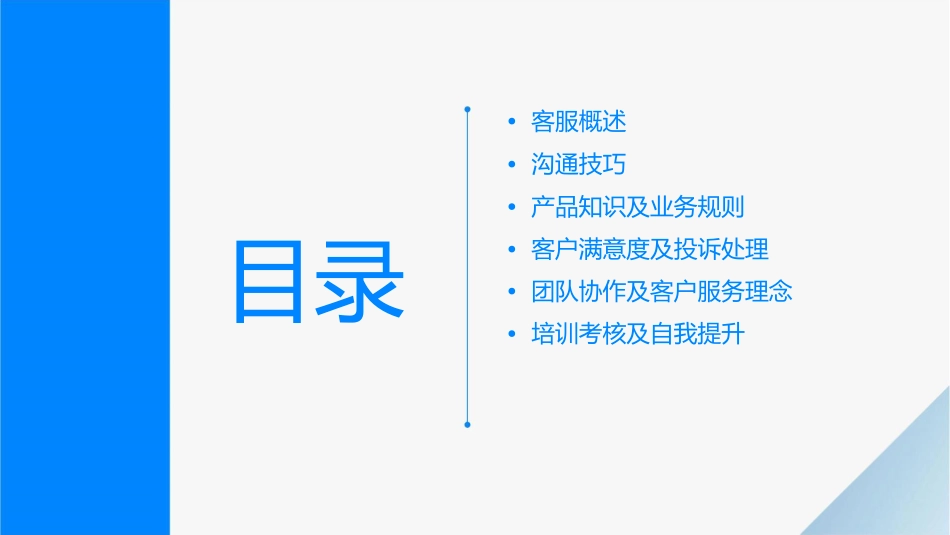 目录

• 客服概述
• 沟通技巧
• 产品知识及业务规则
• 客户满意度及投诉处理
• 团队协作及客户服务理念
• 培训考核及自我提升